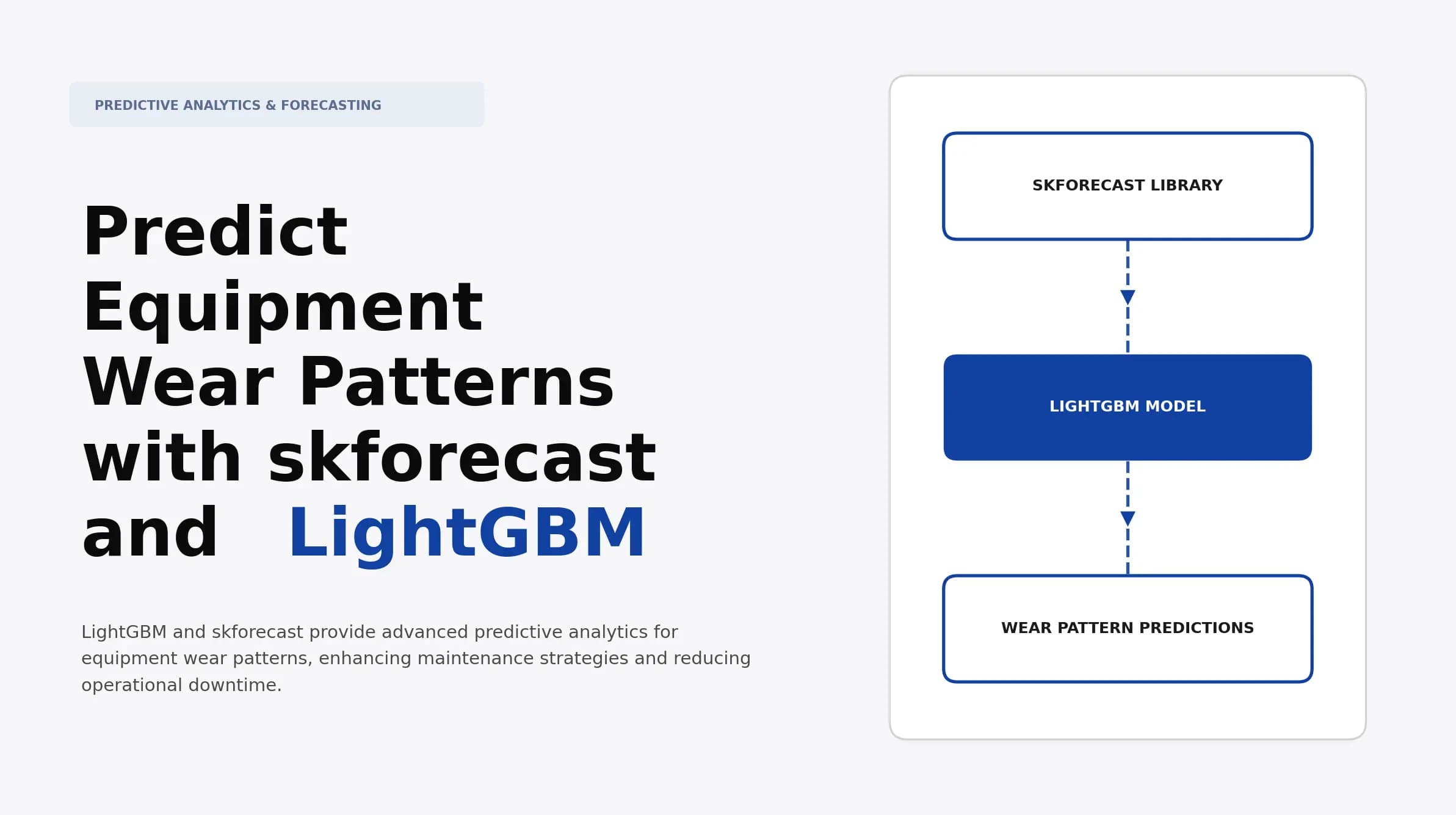 PREDICTIVE ANALYTICS & FORECASTING

Predict Equipment Wear Patterns with skforecast and LightGBM

LightGBM and skforecast provide advanced predictive analytics for equipment wear patterns, enhancing maintenance strategies and reducing operational downtime.

SKFORECAST LIBRARY

LIGHTGBM MODEL

WEAR PATTERN PREDICTIONS